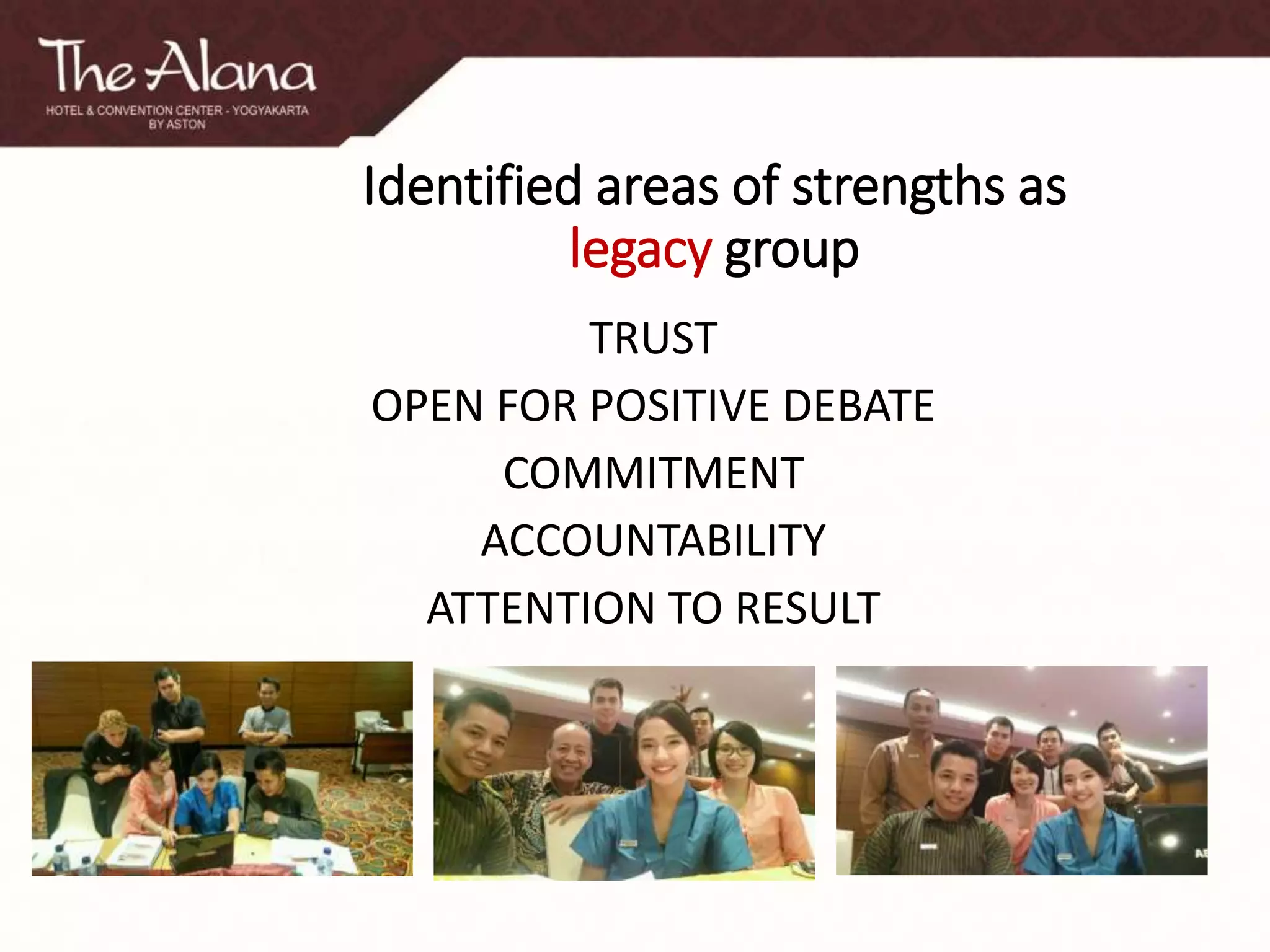 The Alana
HOTEL & CONVENTION CENTER - YOGYAKARTA
BY ASTON

Identified areas of strengths as legacy group

TRUST

OPEN FOR POSITIVE DEBATE

COMMITMENT

ACCOUNTABILITY

ATTENTION TO RESULT